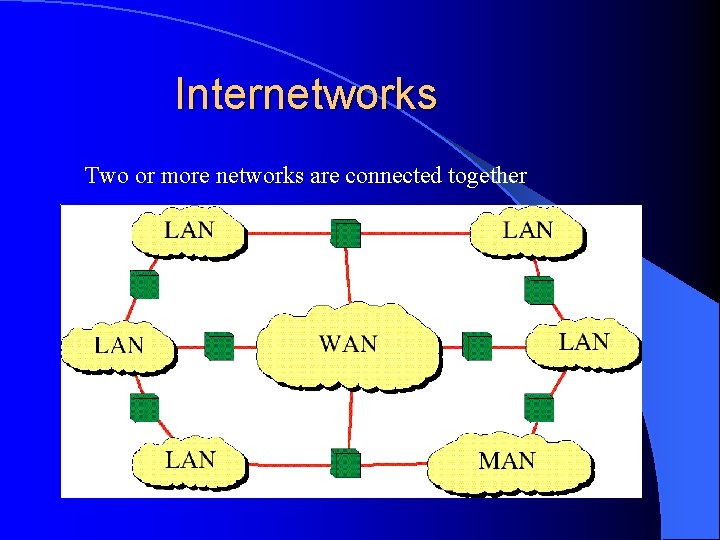 Internetworks

Two or more networks are connected together

LAN
LAN
LAN
WAN
LAN
LAN
MAN